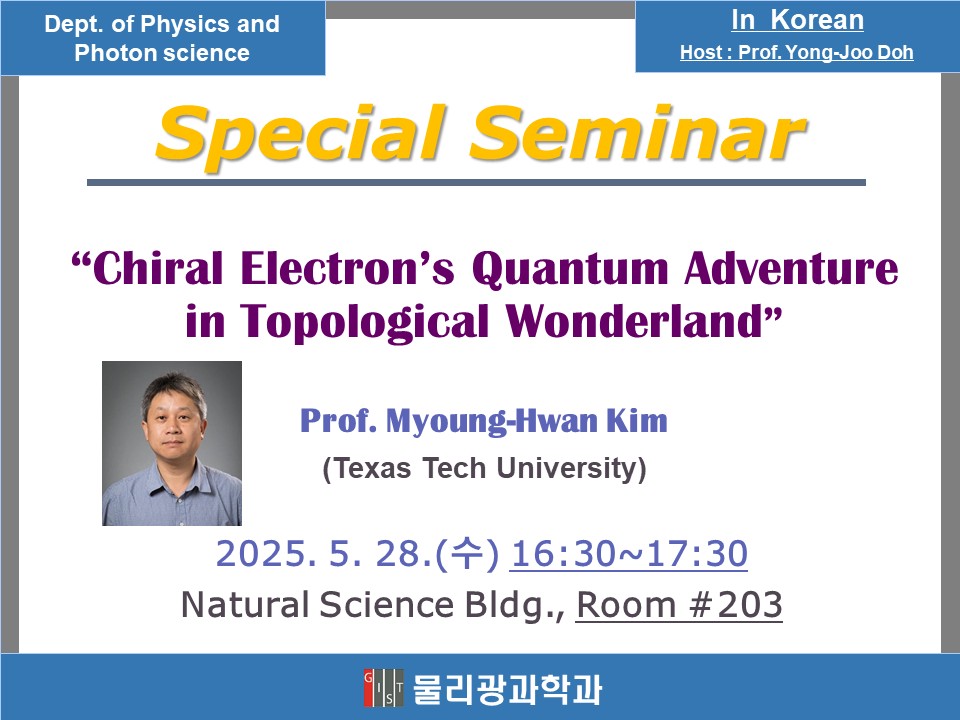 Dept. of Physics and Photon science

In Korean
Host : Prof. Yong-Joo Doh

Special Seminar

“Chiral Electron’s Quantum Adventure in Topological Wonderland”

Prof. Myoung-Hwan Kim
(Texas Tech University)

2025. 5. 28.(수) 16:30~17:30
Natural Science Bldg., Room #203

GIST 물리광과학과